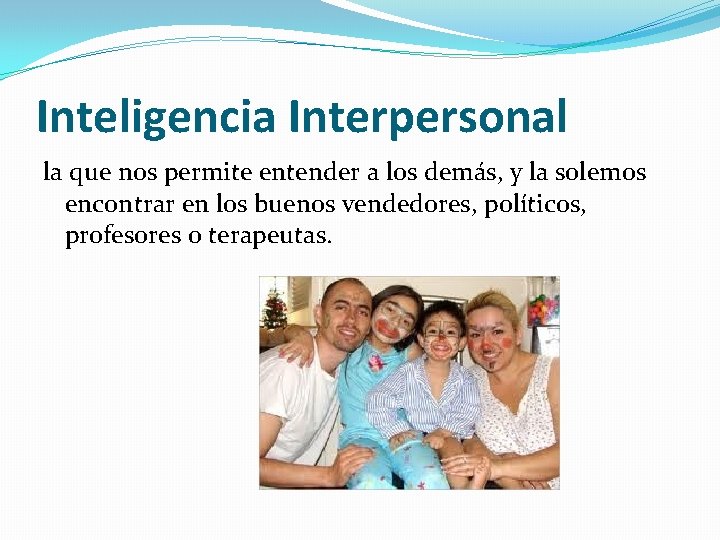 Inteligencia Interpersonal

la que nos permite entender a los demás, y la solemos encontrar en los buenos vendedores, políticos, profesores o terapeutas.